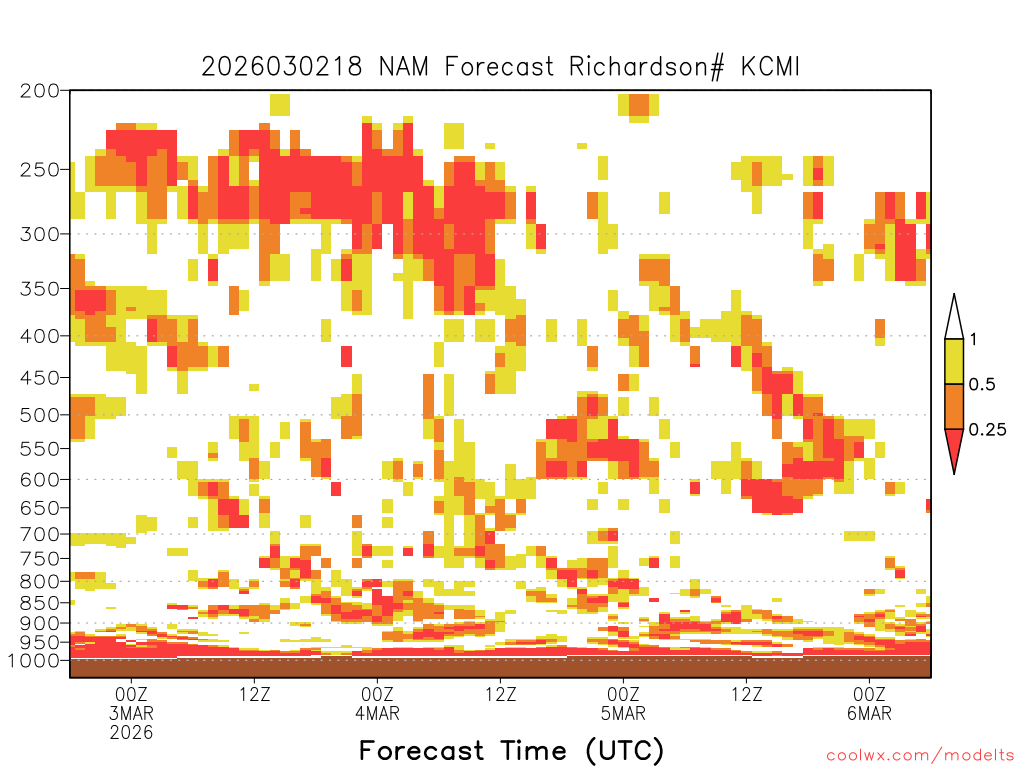 2026030218 NAM Forecast Richardson# KCMI

200
250
300
350
400
450
500
550
600
650
700
750
800
850
900
950
1000

1
0.5
0.25

00Z 3MAR 2026
12Z
00Z 4MAR
12Z
00Z 5MAR
12Z
00Z 6MAR

Forecast Time (UTC)

coolwx.com/modelts